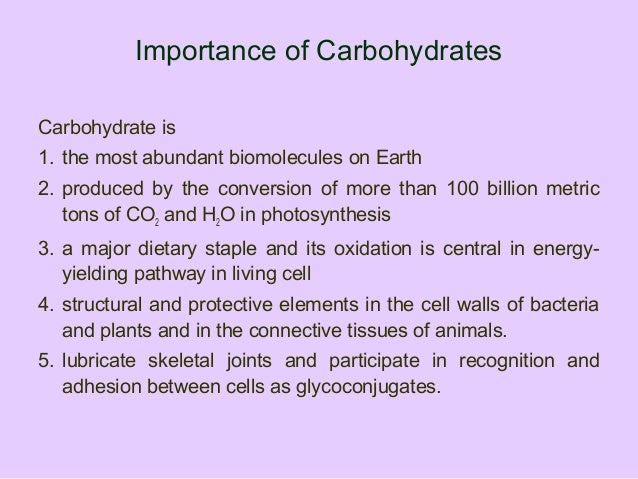 Importance of Carbohydrates

Carbohydrate is

1. the most abundant biomolecules on Earth
2. produced by the conversion of more than 100 billion metric tons of $CO_2$ and $H_2O$ in photosynthesis
3. a major dietary staple and its oxidation is central in energy-yielding pathway in living cell
4. structural and protective elements in the cell walls of bacteria and plants and in the connective tissues of animals.
5. lubricate skeletal joints and participate in recognition and adhesion between cells as glycoconjugates.